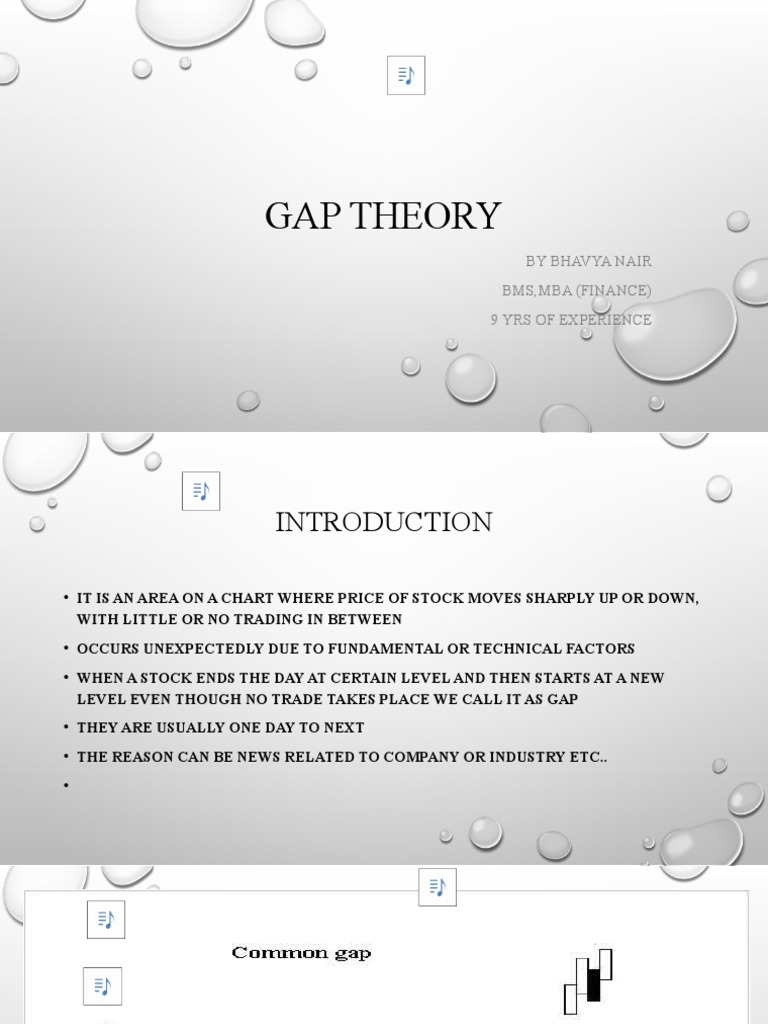 GAP THEORY

BY BHAVYA NAIR

BMS,MBA (FINANCE)

9 YRS OF EXPERIENCE

INTRODUCTION

• IT IS AN AREA ON A CHART WHERE PRICE OF STOCK MOVES SHARPLY UP OR DOWN, WITH LITTLE OR NO TRADING IN BETWEEN

• OCCURS UNEXPECTEDLY DUE TO FUNDAMENTAL OR TECHNICAL FACTORS

• WHEN A STOCK ENDS THE DAY AT CERTAIN LEVEL AND THEN STARTS AT A NEW LEVEL EVEN THOUGH NO TRADE TAKES PLACE WE CALL IT AS GAP

• THEY ARE USUALLY ONE DAY TO NEXT

• THE REASON CAN BE NEWS RELATED TO COMPANY OR INDUSTRY ETC..

•

Common gap